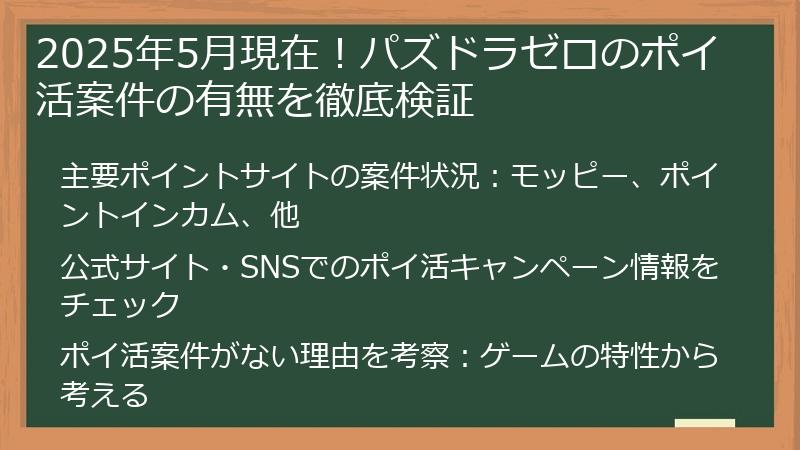 2025年5月現在！パズドラゼロのポイ活案件の有無を徹底検証

主要ポイントサイトの案件状況：モッピー、ポイントインカム、他

公式サイト・SNSでのポイ活キャンペーン情報をチェック

ポイ活案件がない理由を考察：ゲームの特性から考える